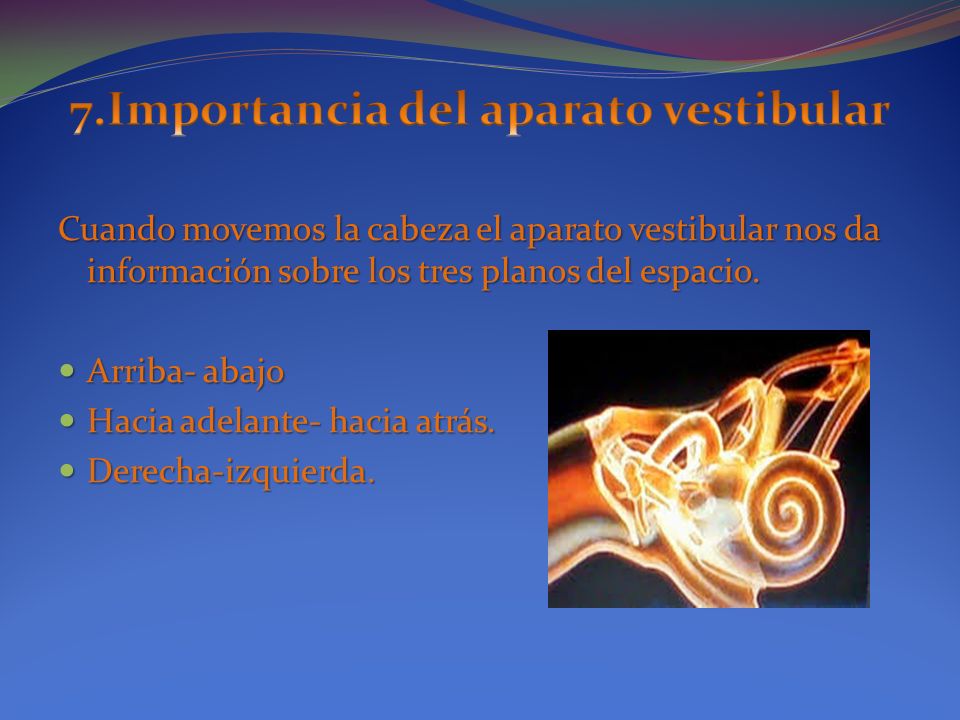 7.Importancia del aparato vestibular

Cuando movemos la cabeza el aparato vestibular nos da información sobre los tres planos del espacio.

- Arriba- abajo
- Hacia adelante- hacia atrás.
- Derecha-izquierda.